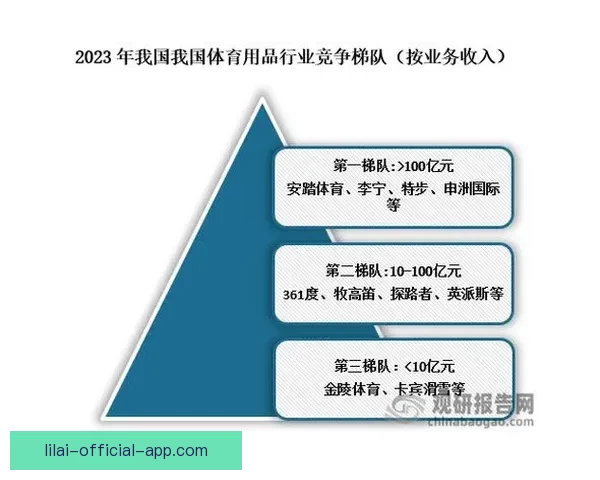 2023 年我国我国体育用品行业竞争梯队（按业务收入）

第一梯队：>100亿元
安踏体育、李宁、特步、申洲国际等

第二梯队：10-100亿元
361度、牧高笛、探路者、英派斯等

第三梯队：<10亿元
金陵体育、卡宾滑雪等

观研报告网
chinabaogao.com

lilai-official-app.com